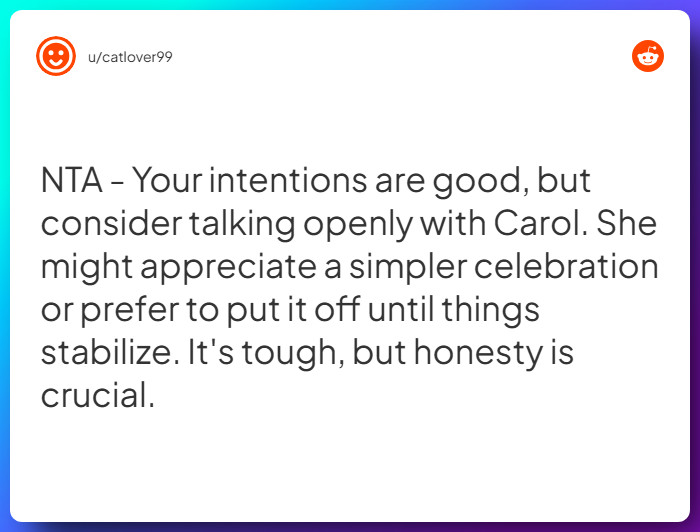 u/catlover99

NTA - Your intentions are good, but consider talking openly with Carol. She might appreciate a simpler celebration or prefer to put it off until things stabilize. It's tough, but honesty is crucial.